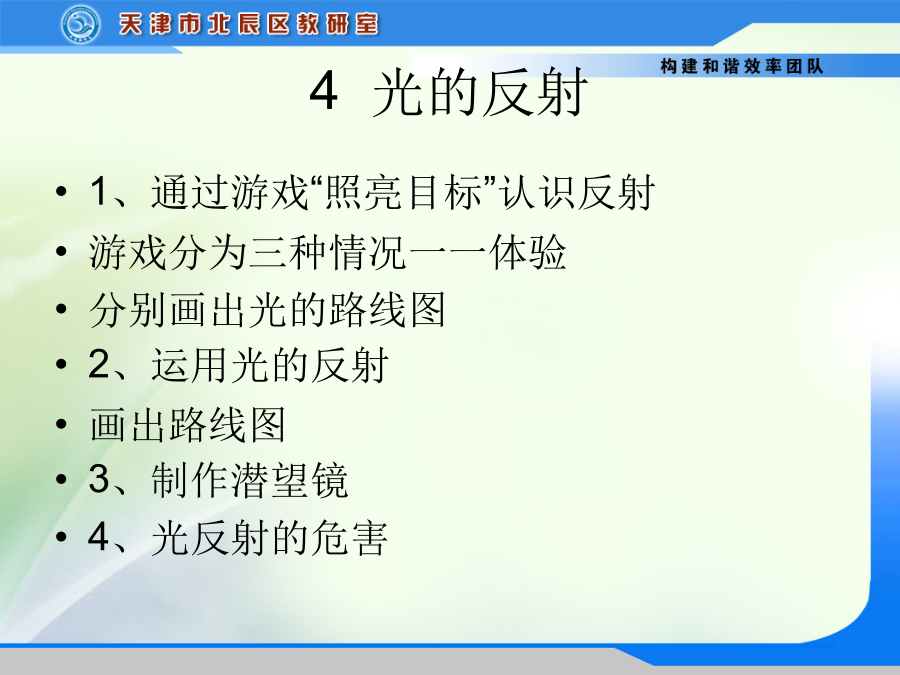 天津市北辰区教研室

构建和谐效率团队

4 光的反射

• 1、通过游戏“照亮目标”认识反射

• 游戏分为三种情况一一体验

• 分别画出光的路线图

• 2、运用光的反射

• 画出路线图

• 3、制作潜望镜

• 4、光反射的危害